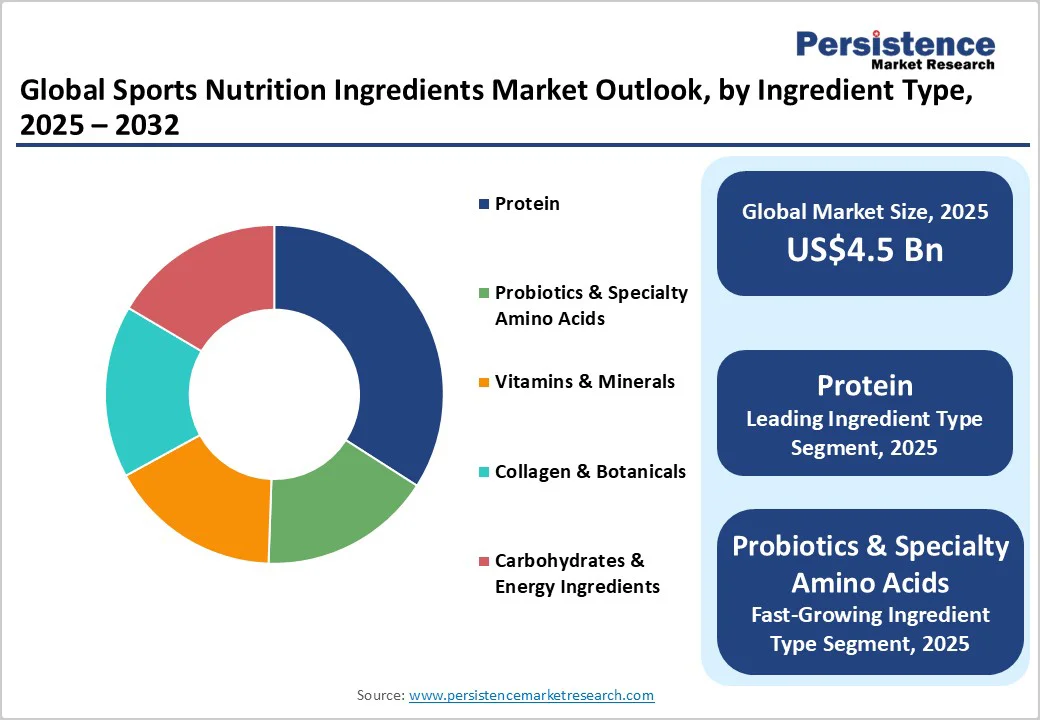 Persistence
Market Research

Global Sports Nutrition Ingredients Market Outlook, by Ingredient Type, 2025 – 2032

Protein

Probiotics & Specialty Amino Acids

Vitamins & Minerals

Collagen & Botanicals

Carbohydrates & Energy Ingredients

Global Market Size, 2025
US$4.5 Bn

Protein
Leading Ingredient Type Segment, 2025

Probiotics & Specialty Amino Acids
Fast-Growing Ingredient Type Segment, 2025

Source: www.persistencemarketresearch.com